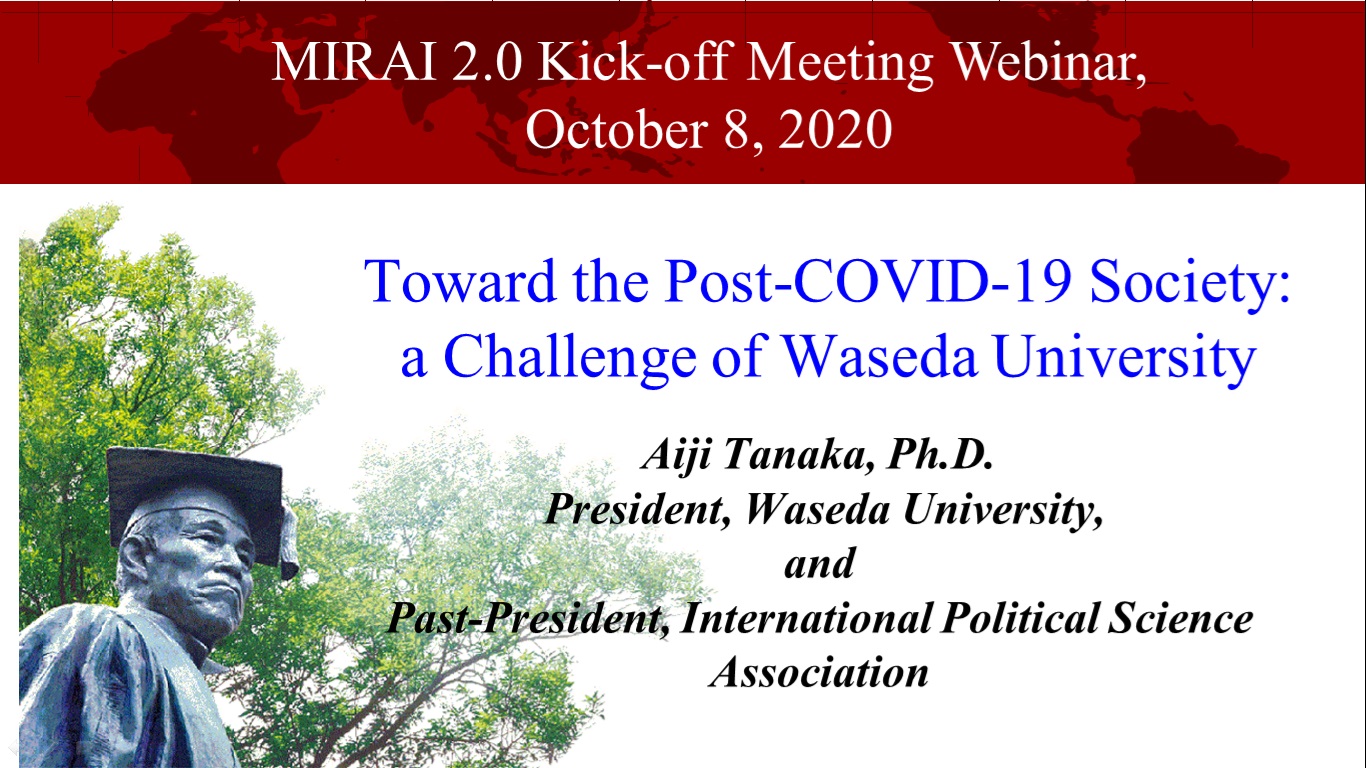 MIRAI 2.0 Kick-off Meeting Webinar, October 8, 2020

Toward the Post-COVID-19 Society: a Challenge of Waseda University

Aiji Tanaka, Ph.D.
President, Waseda University,
and
Past-President, International Political Science Association